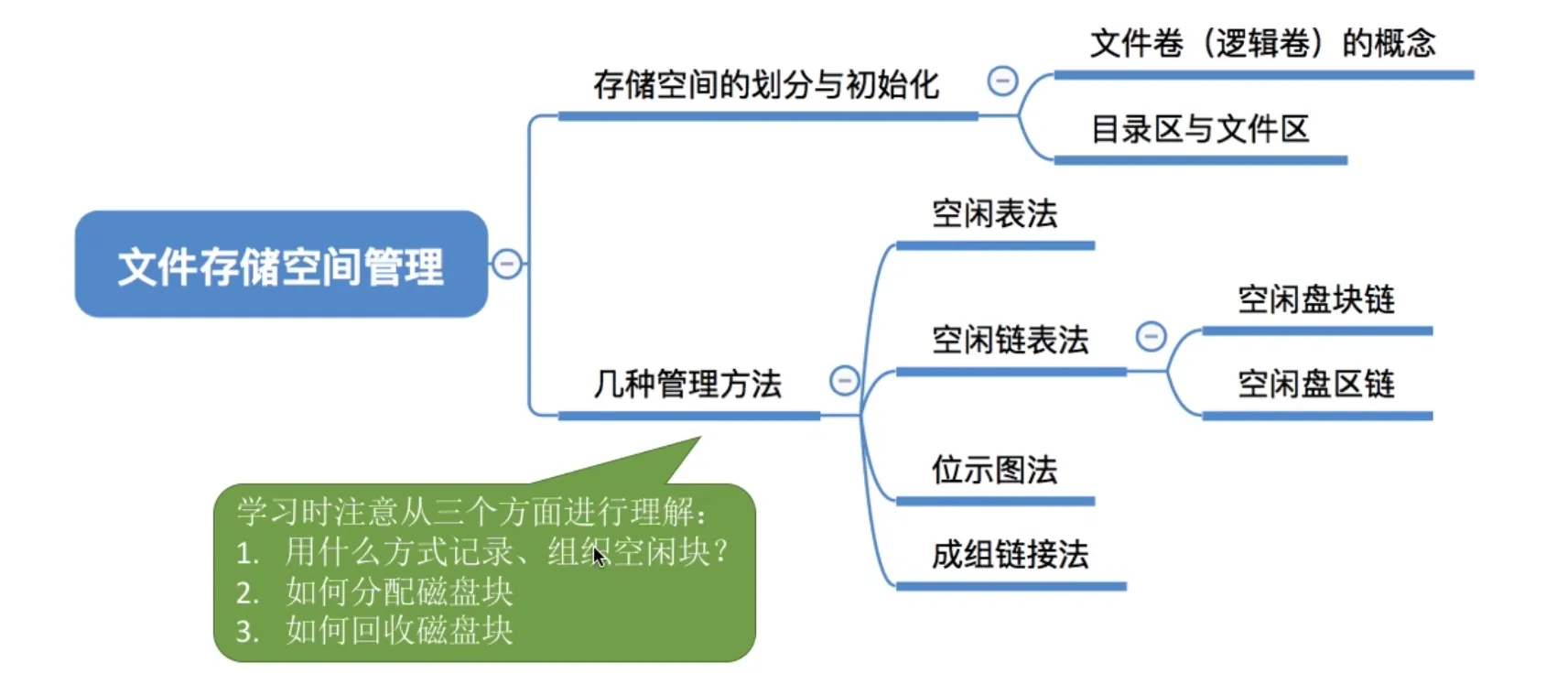 文件存储空间管理

存储空间的划分与初始化

文件卷（逻辑卷）的概念

目录区与文件区

几种管理方法

空闲表法

空闲链表法

空闲盘块链

空闲盘区链

位示图法

成组链接法

学习时注意从三个方面进行理解：
1. 用什么方式记录、组织空闲块？
2. 如何分配磁盘块
3. 如何回收磁盘块